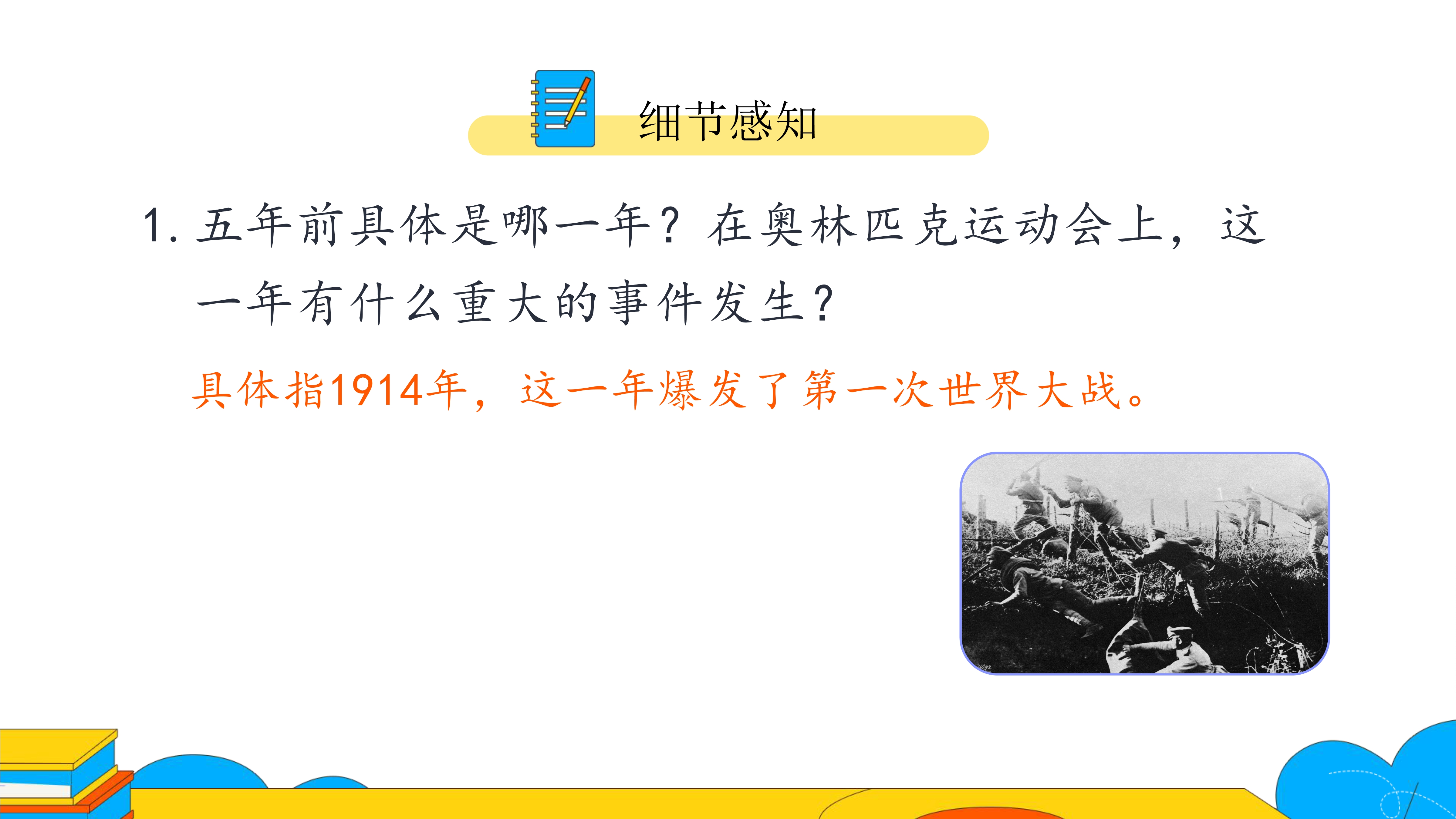 细节感知

1. 五年前具体是哪一年？在奥林匹克运动会上，这一年有什么重大的事件发生？

具体指1914年，这一年爆发了第一次世界大战。